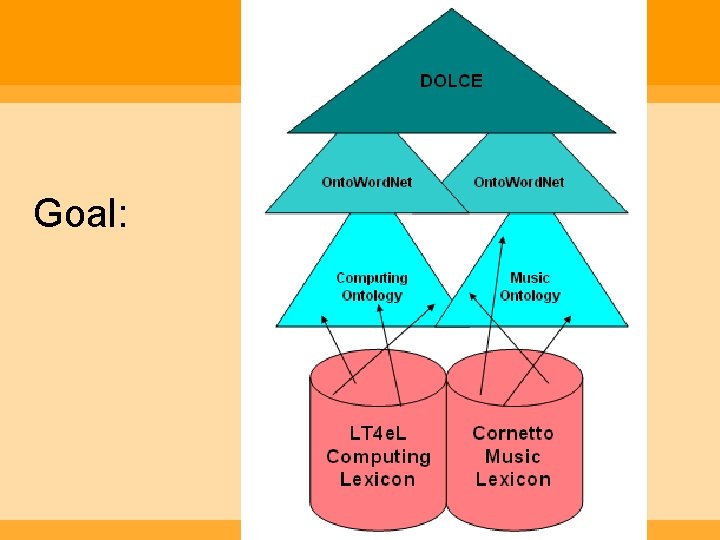 Goal:

DOLCE

OntoWordNet

OntoWordNet

Computing Ontology

Music Ontology

LT4eL Computing Lexicon

Cornetto Music Lexicon